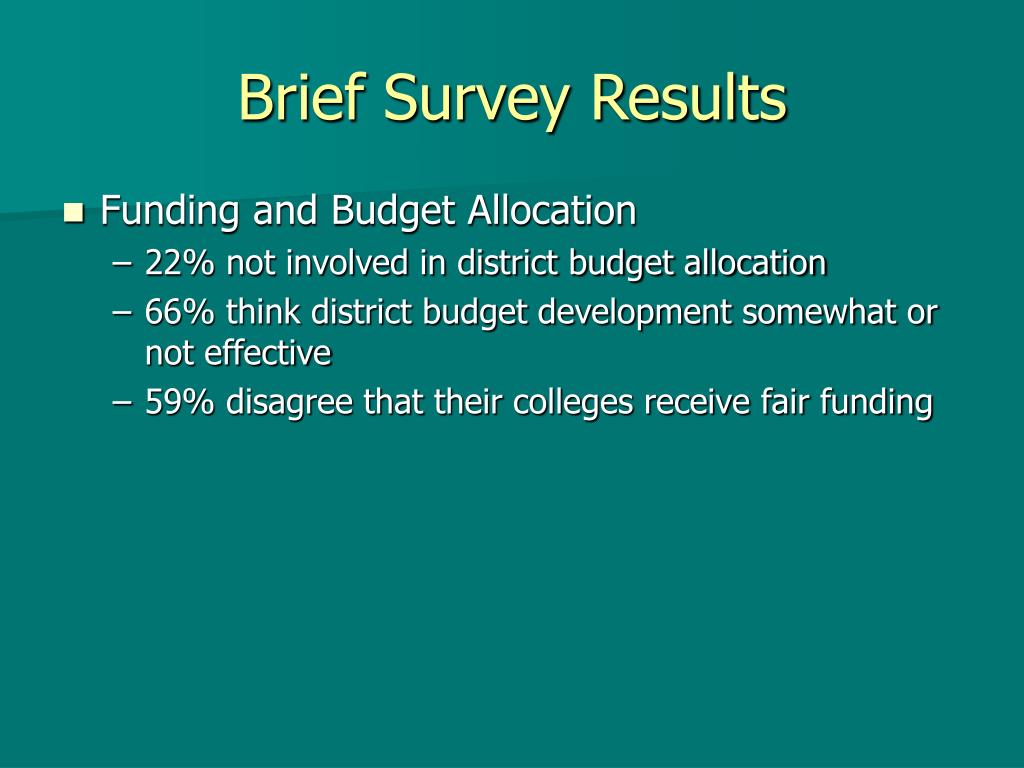 Brief Survey Results

Funding and Budget Allocation

– 22% not involved in district budget allocation

– 66% think district budget development somewhat or not effective

– 59% disagree that their colleges receive fair funding